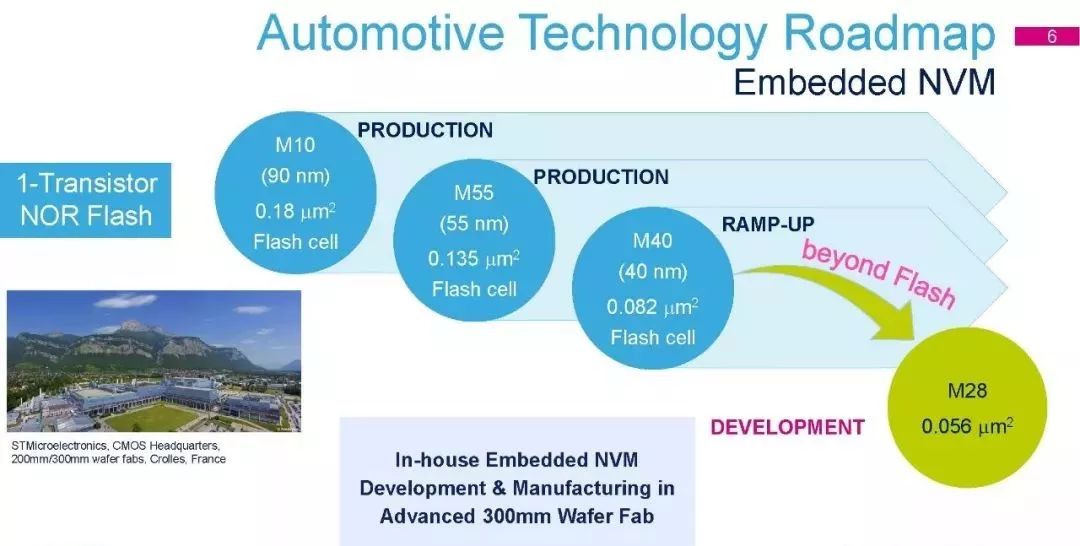 Automotive Technology Roadmap
6
Embedded NVM

1-Transistor NOR Flash

M10
(90 nm)
0.18 $\mu m^2$
Flash cell
PRODUCTION

M55
(55 nm)
0.135 $\mu m^2$
Flash cell
PRODUCTION

M40
(40 nm)
0.082 $\mu m^2$
Flash cell
RAMP-UP

beyond Flash

M28
0.056 $\mu m^2$
DEVELOPMENT

STMicroelectronics, CMOS Headquarters, 200mm/300mm wafer fabs, Crolles, France

In-house Embedded NVM Development & Manufacturing in Advanced 300mm Wafer Fab